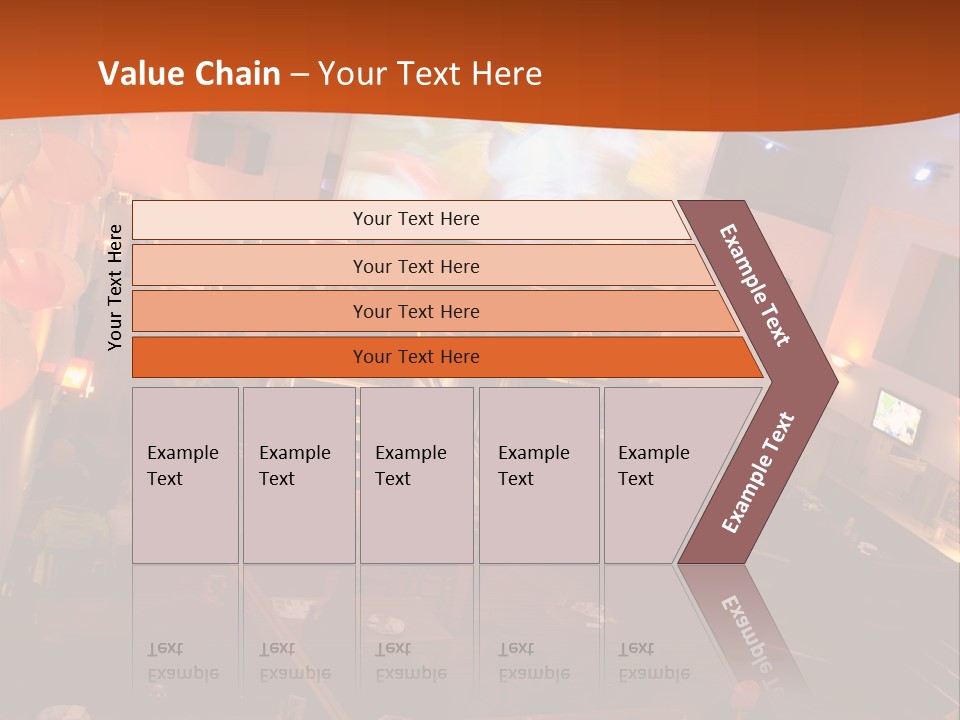 Value Chain – Your Text Here

Your Text Here

Your Text Here

Your Text Here

Your Text Here

Your Text Here

Example Text

Example Text

Example Text

Example Text

Example Text

Example Text

Example Text